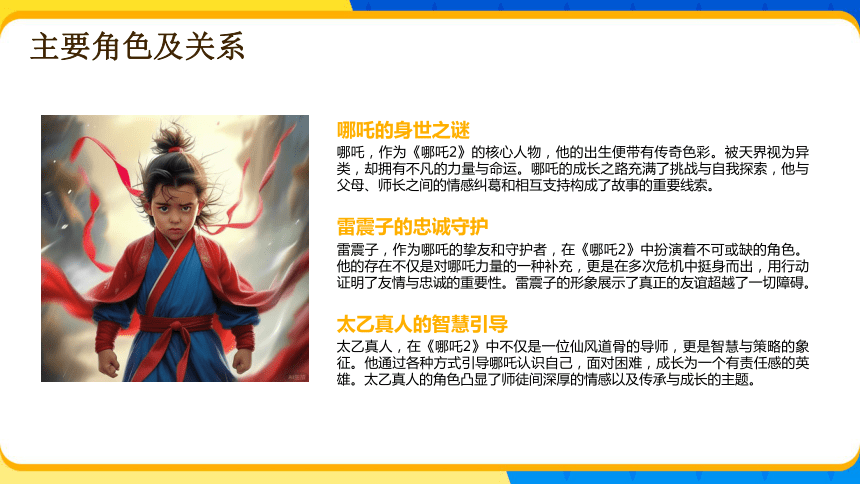 主要角色及关系

哪吒的身世之谜

哪吒，作为《哪吒2》的核心人物，他的出生便带有传奇色彩。被天界视为异类，却拥有不凡的力量与命运。哪吒的成长之路充满了挑战与自我探索，他与父母、师长之间的情感纠葛和相互支持构成了故事的重要线索。

雷震子的忠诚守护

雷震子，作为哪吒的挚友和守护者，在《哪吒2》中扮演着不可或缺的角色。他的存在不仅是对哪吒力量的一种补充，更是在多次危机中挺身而出，用行动证明了友情与忠诚的重要性。雷震子的形象展示了真正的友谊超越了一切障碍。

太乙真人的智慧引导

太乙真人，在《哪吒2》中不仅是一位仙风道骨的导师，更是智慧与策略的象征。他通过各种方式引导哪吒认识自己，面对困难，成长为一个有责任感的英雄。太乙真人的角色凸显了师徒间深厚的情感以及传承与成长的主题。